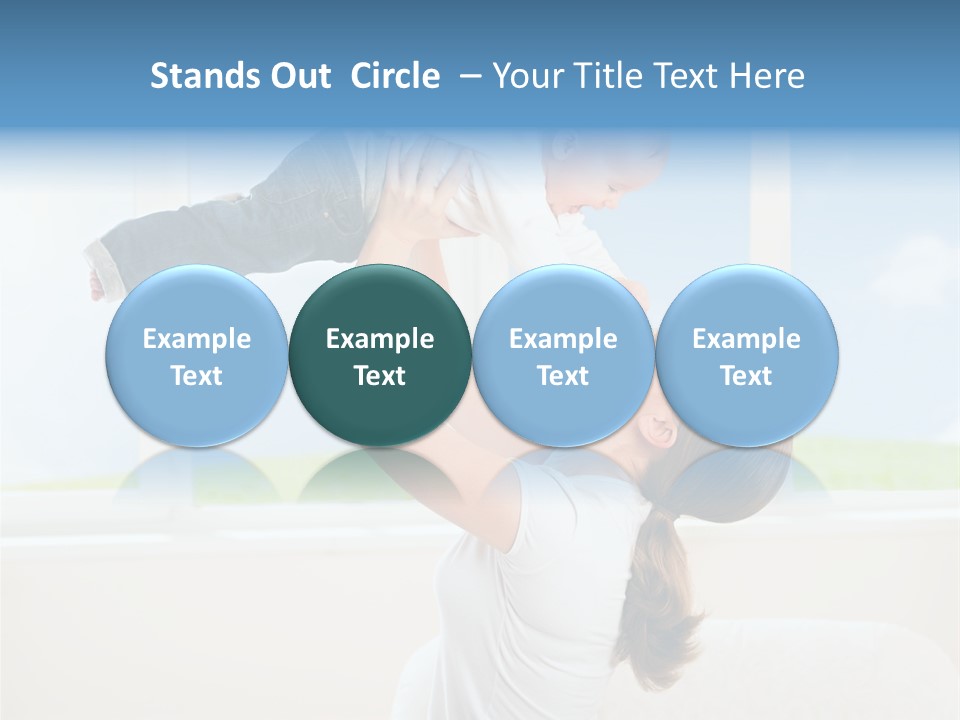 Stands Out Circle – Your Title Text Here

Example Text

Example Text

Example Text

Example Text